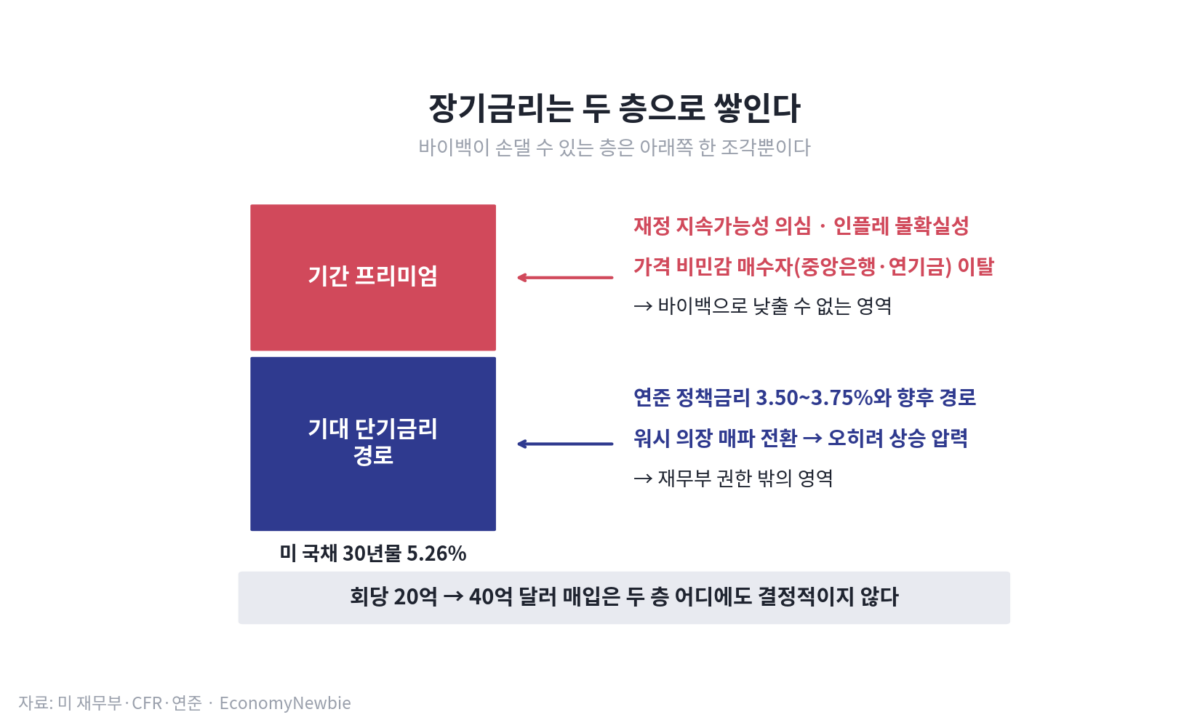 장기금리는 두 층으로 쌓인다
바이백이 손댈 수 있는 층은 아래쪽 한 조각뿐이다

기간 프리미엄

재정 지속가능성 의심 · 인플레 불확실성
가격 비민감 매수자(중앙은행·연기금) 이탈
→ 바이백으로 낮출 수 없는 영역

기대 단기금리 경로

연준 정책금리 3.50~3.75%와 향후 경로
워시 의장 매파 전환 → 오히려 상승 압력
→ 재무부 권한 밖의 영역

미 국채 30년물 5.26%

회당 20억 → 40억 달러 매입은 두 층 어디에도 결정적이지 않다

자료: 미 재무부·CFR·연준 · EconomyNewbie